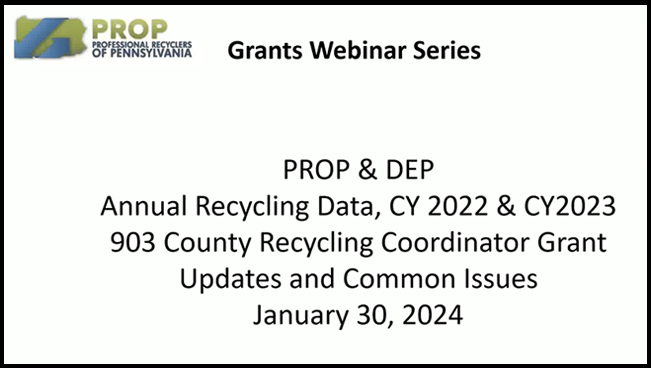 PROP
PROFESSIONAL RECYCLERS OF PENNSYLVANIA

Grants Webinar Series

PROP & DEP
Annual Recycling Data, CY 2022 & CY2023
903 County Recycling Coordinator Grant
Updates and Common Issues
January 30, 2024